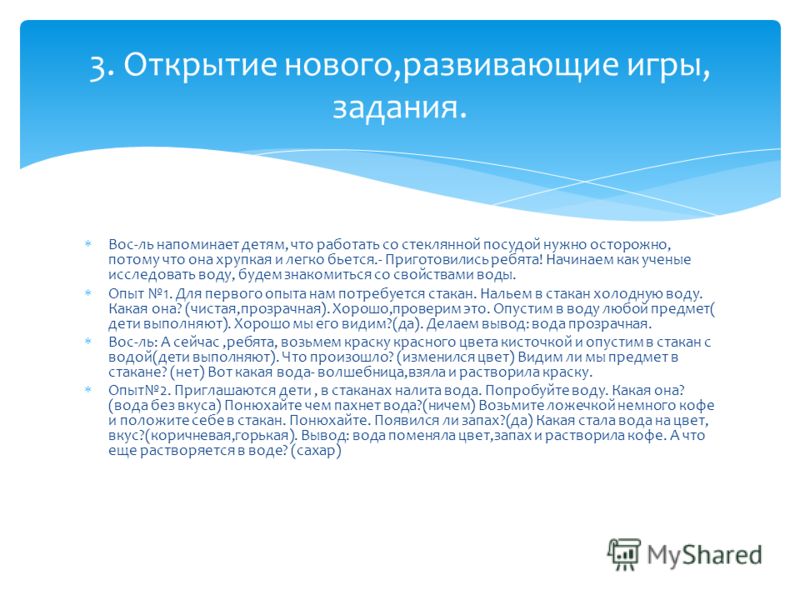 3. Открытие нового,развивающие игры, задания.

Вос-ль напоминает детям, что работать со стеклянной посудой нужно осторожно, потому что она хрупкая и легко бьется.- Приготовились ребята! Начинаем как ученые исследовать воду, будем знакомиться со свойствами воды.

Опыт №1. Для первого опыта нам потребуется стакан. Нальем в стакан холодную воду. Какая она? (чистая,прозрачная). Хорошо,проверим это. Опустим в воду любой предмет( дети выполняют). Хорошо мы его видим?(да). Делаем вывод: вода прозрачная.

Вос-ль: А сейчас ,ребята, возьмем краску красного цвета кисточкой и опустим в стакан с водой(дети выполняют). Что произошло? (изменился цвет) Видим ли мы предмет в стакане? (нет) Вот какая вода- волшебница,взяла и растворила краску.

Опыт№2. Приглашаются дети , в стаканах налита вода. Попробуйте воду. Какая она? (вода без вкуса) Понюхайте чем пахнет вода?(ничем) Возьмите ложечкой немного кофе и положите себе в стакан. Понюхайте. Появился ли запах?(да) Какая стала вода на цвет, вкус?(коричневая,горькая). Вывод: вода поменяла цвет,запах и растворила кофе. А что еще растворяется в воде? (сахар)

MyShared